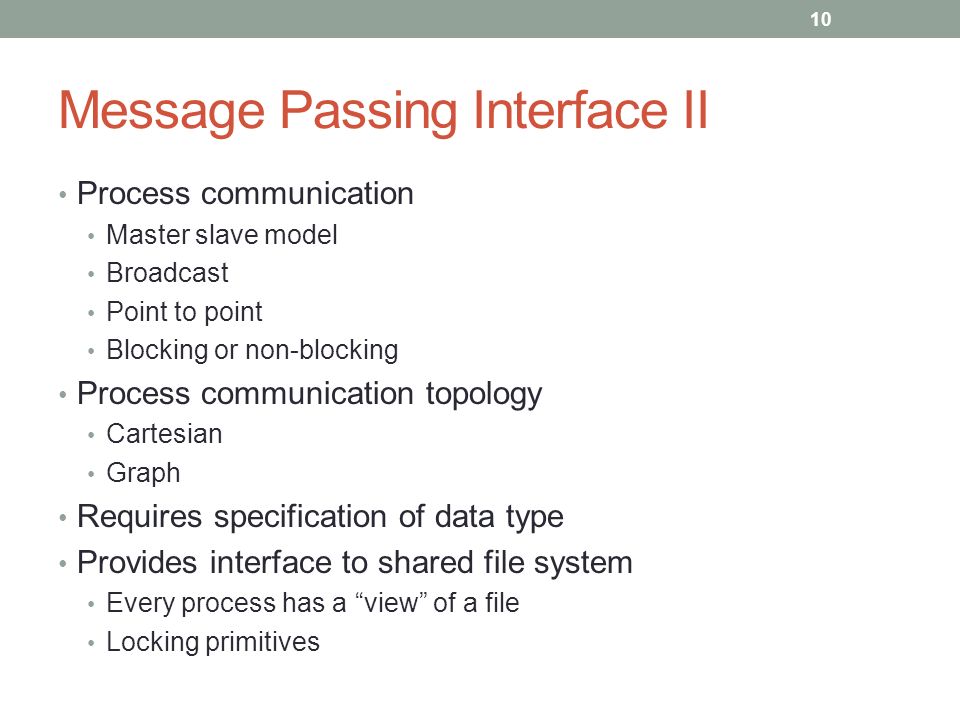 10

Message Passing Interface II

• Process communication
  • Master slave model
  • Broadcast
  • Point to point
  • Blocking or non-blocking
• Process communication topology
  • Cartesian
  • Graph
• Requires specification of data type
• Provides interface to shared file system
  • Every process has a “view” of a file
  • Locking primitives